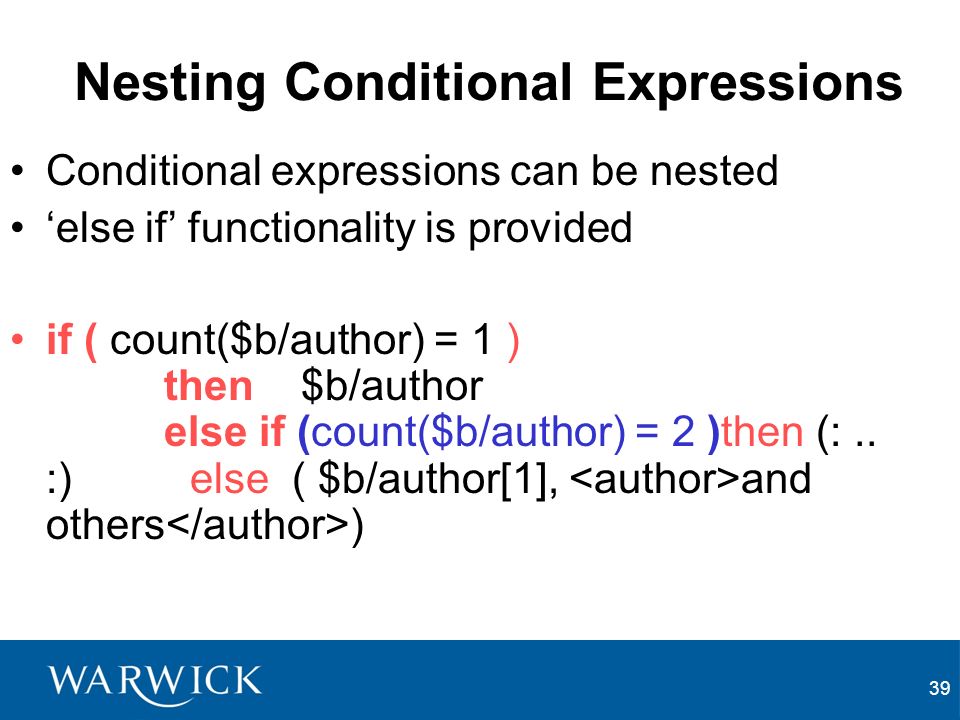 Nesting Conditional Expressions

• Conditional expressions can be nested
• ‘else if’ functionality is provided

• if ( count($b/author) = 1 )
then $b/author
else if (count($b/author) = 2 )then (: .. :) else ( $b/author[1], <author>and others</author>)

WARWICK

39